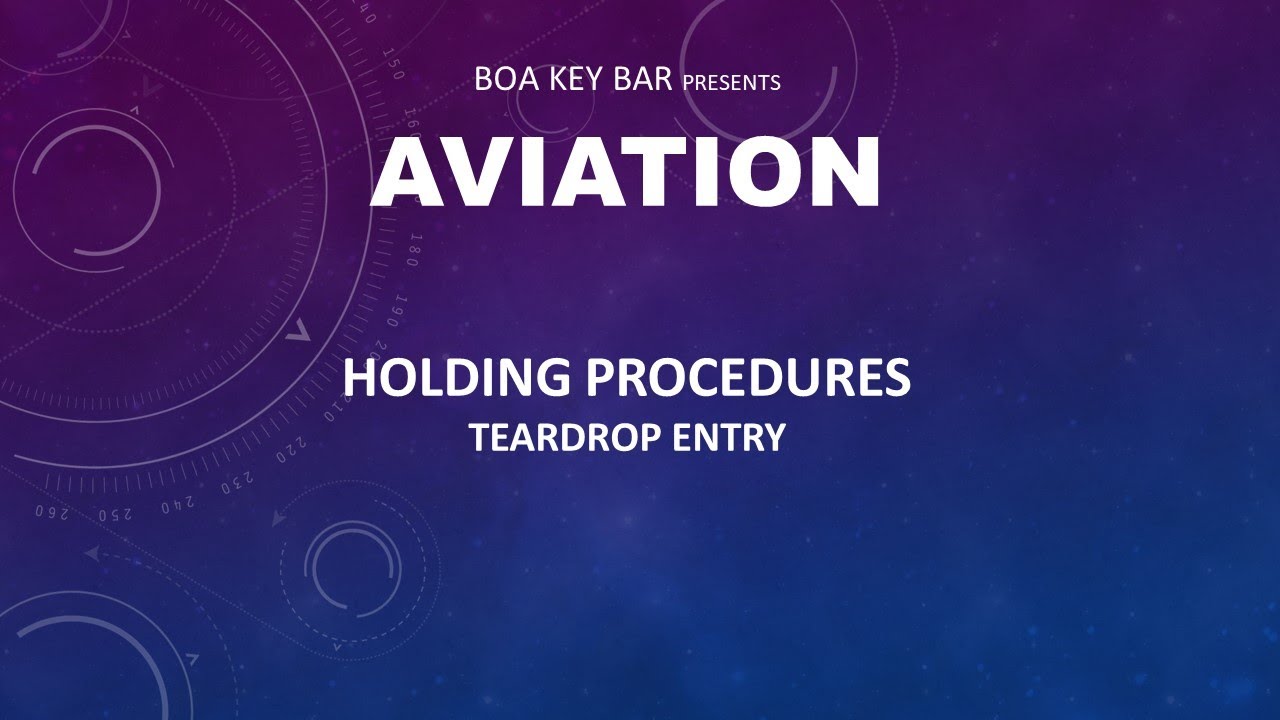 BOA KEY BAR PRESENTS

AVIATION

HOLDING PROCEDURES
TEARDROP ENTRY